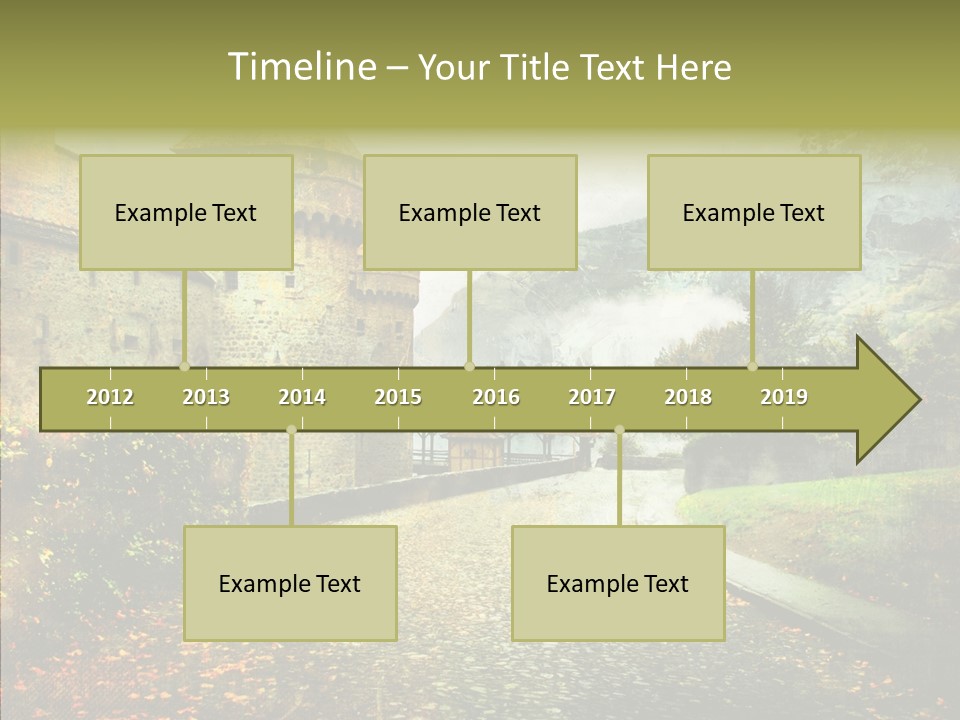 Timeline – Your Title Text Here

Example Text

Example Text

Example Text

2012 2013 2014 2015 2016 2017 2018 2019

Example Text

Example Text